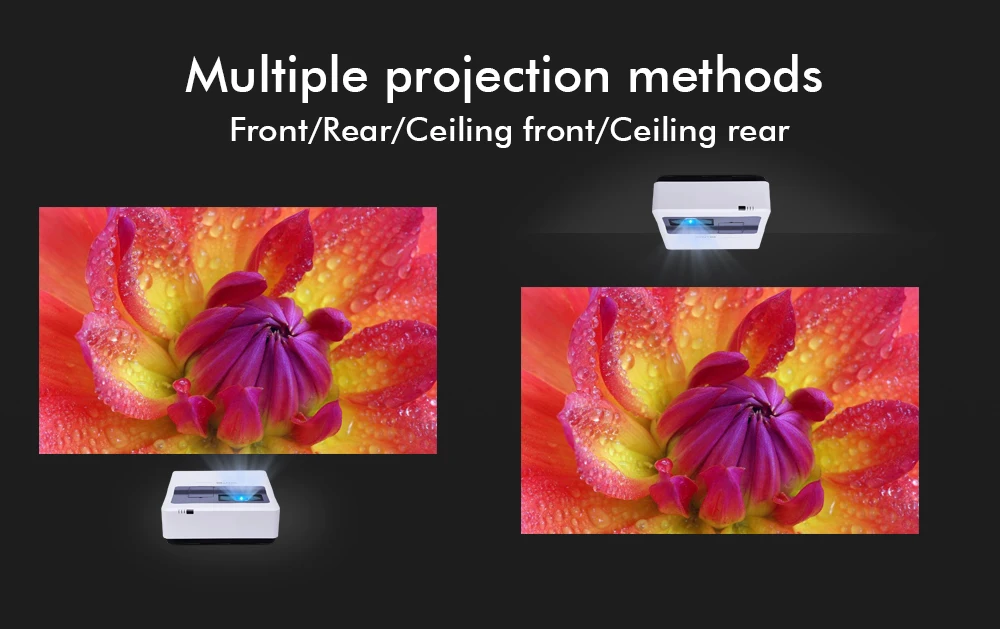 Multiple projection methods
Front/Rear/Ceiling front/Ceiling rear